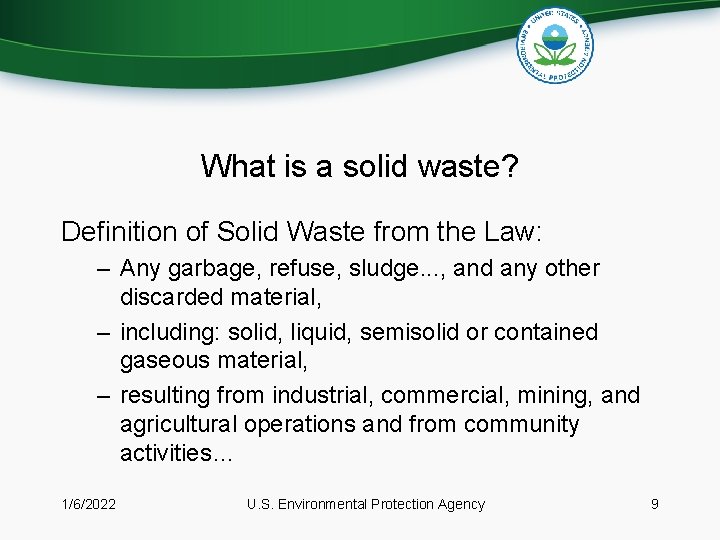 UNITED STATES ENVIRONMENTAL PROTECTION AGENCY

What is a solid waste?

Definition of Solid Waste from the Law:

– Any garbage, refuse, sludge..., and any other discarded material,

– including: solid, liquid, semisolid or contained gaseous material,

– resulting from industrial, commercial, mining, and agricultural operations and from community activities...

1/6/2022 U.S. Environmental Protection Agency 9